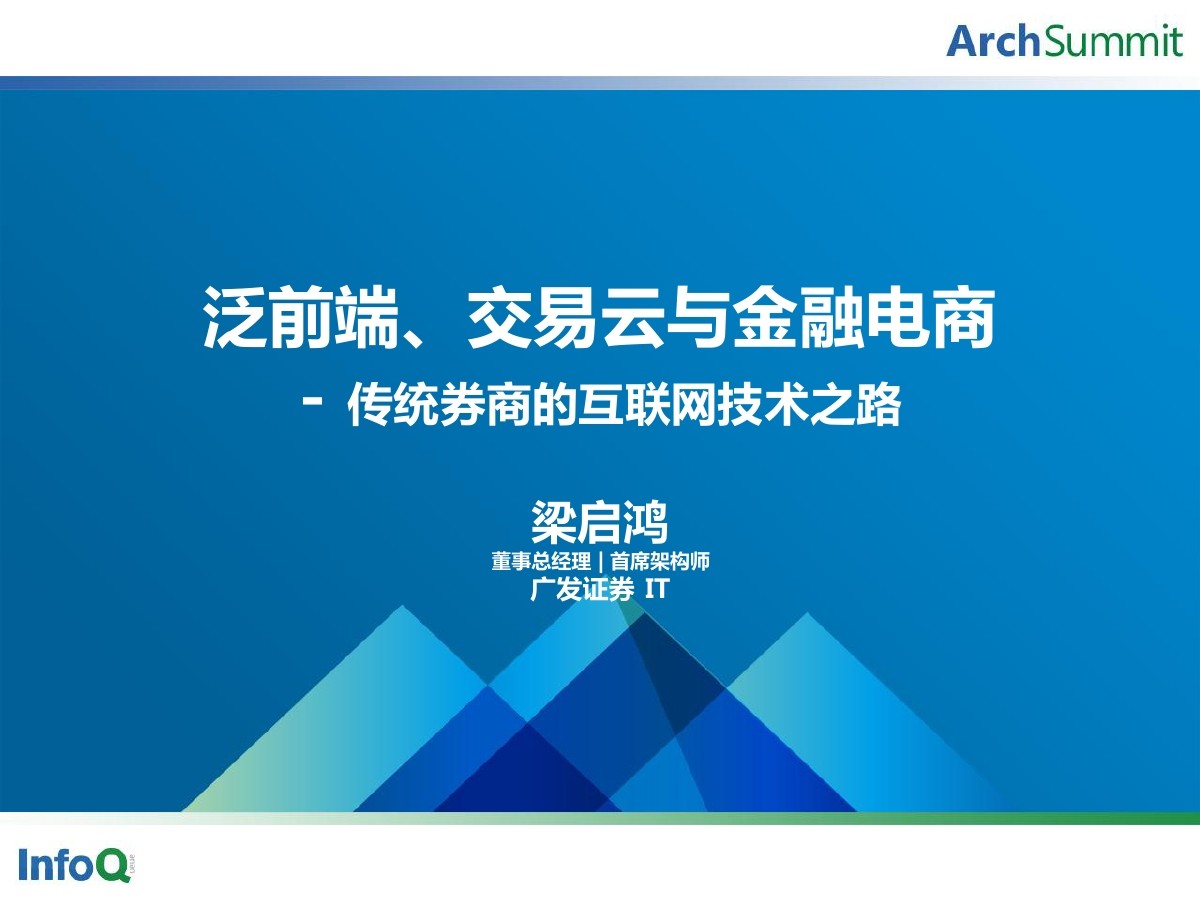 ArchSummit

泛前端、交易云与金融电商

- 传统券商的互联网技术之路

梁启鸿

董事总经理 | 首席架构师

广发证券 IT

InfoQ